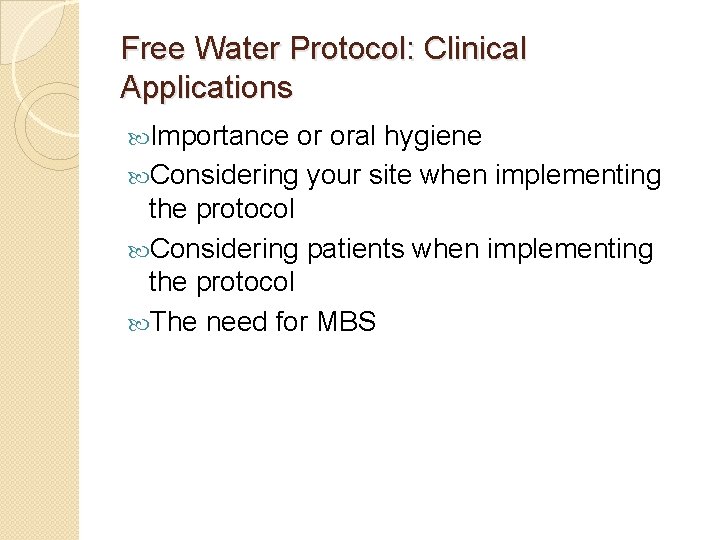 Free Water Protocol: Clinical Applications

Importance or oral hygiene

Considering your site when implementing the protocol

Considering patients when implementing the protocol

The need for MBS